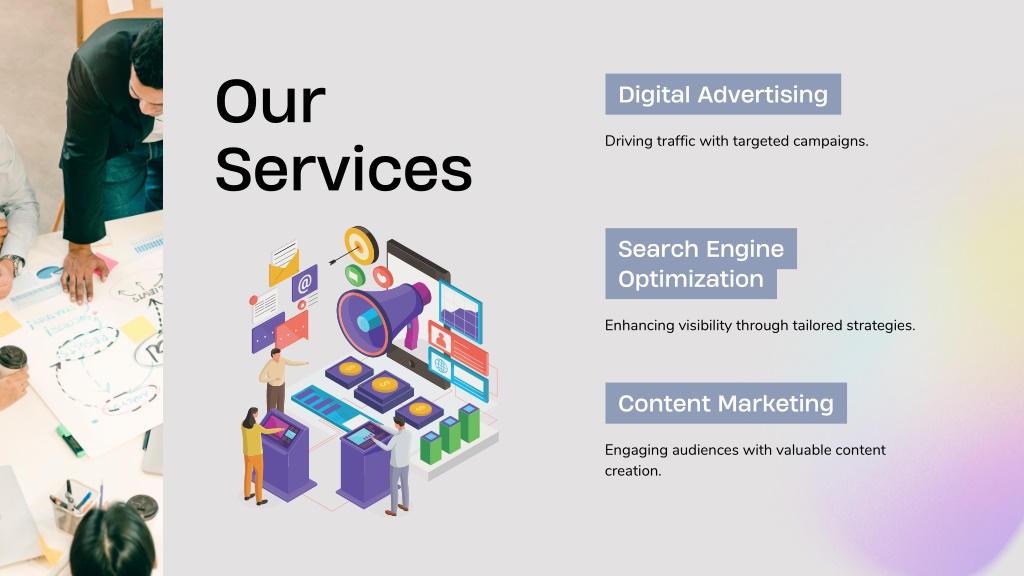 Our Services

Digital Advertising

Driving traffic with targeted campaigns.

Search Engine Optimization

Enhancing visibility through tailored strategies.

Content Marketing

Engaging audiences with valuable content creation.